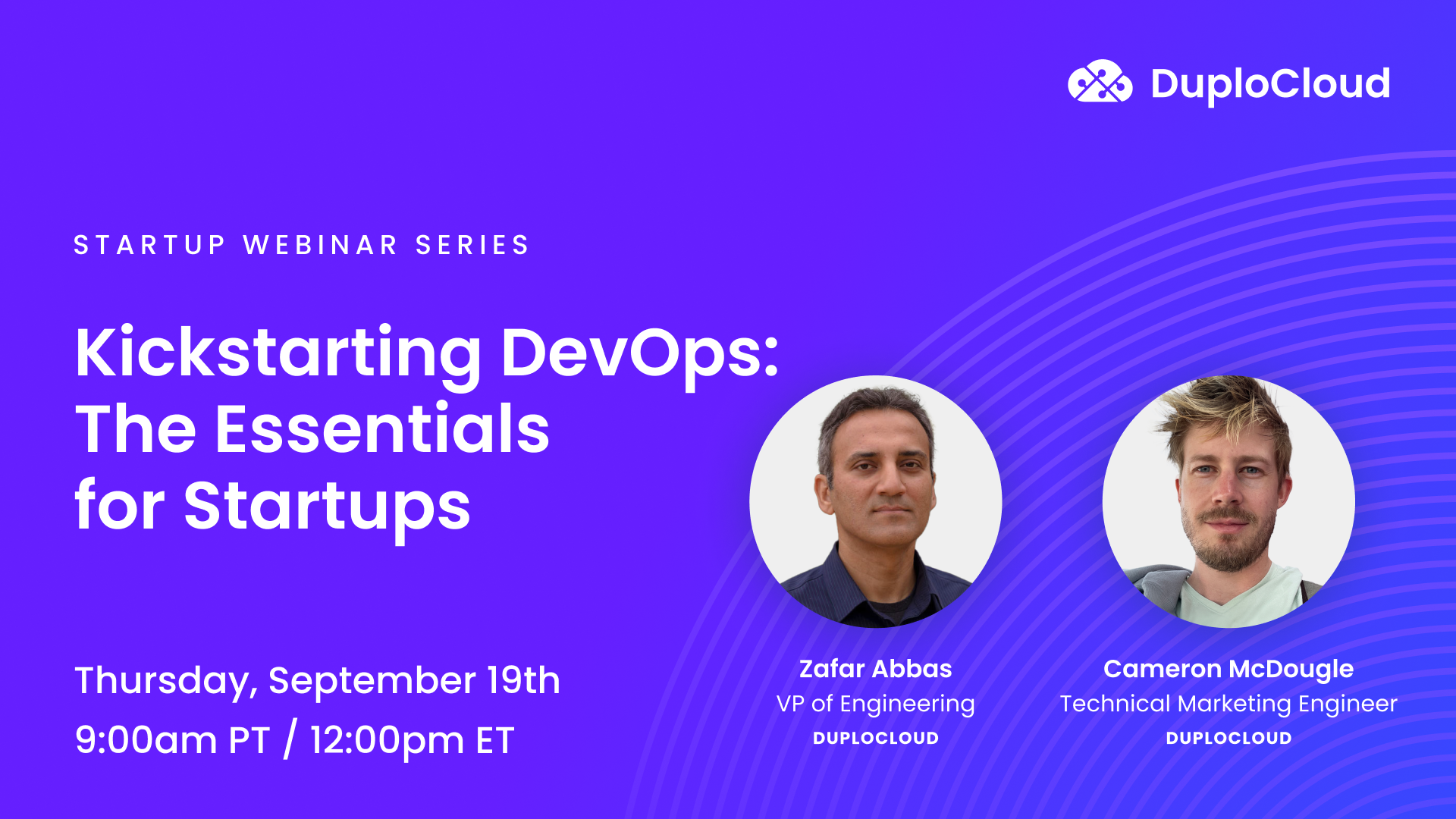 DuploCloud

STARTUP WEBINAR SERIES

Kickstarting DevOps: The Essentials for Startups

Thursday, September 19th
9:00am PT / 12:00pm ET

Zafar Abbas
VP of Engineering
DUPLOCLOUD

Cameron McDougle
Technical Marketing Engineer
DUPLOCLOUD